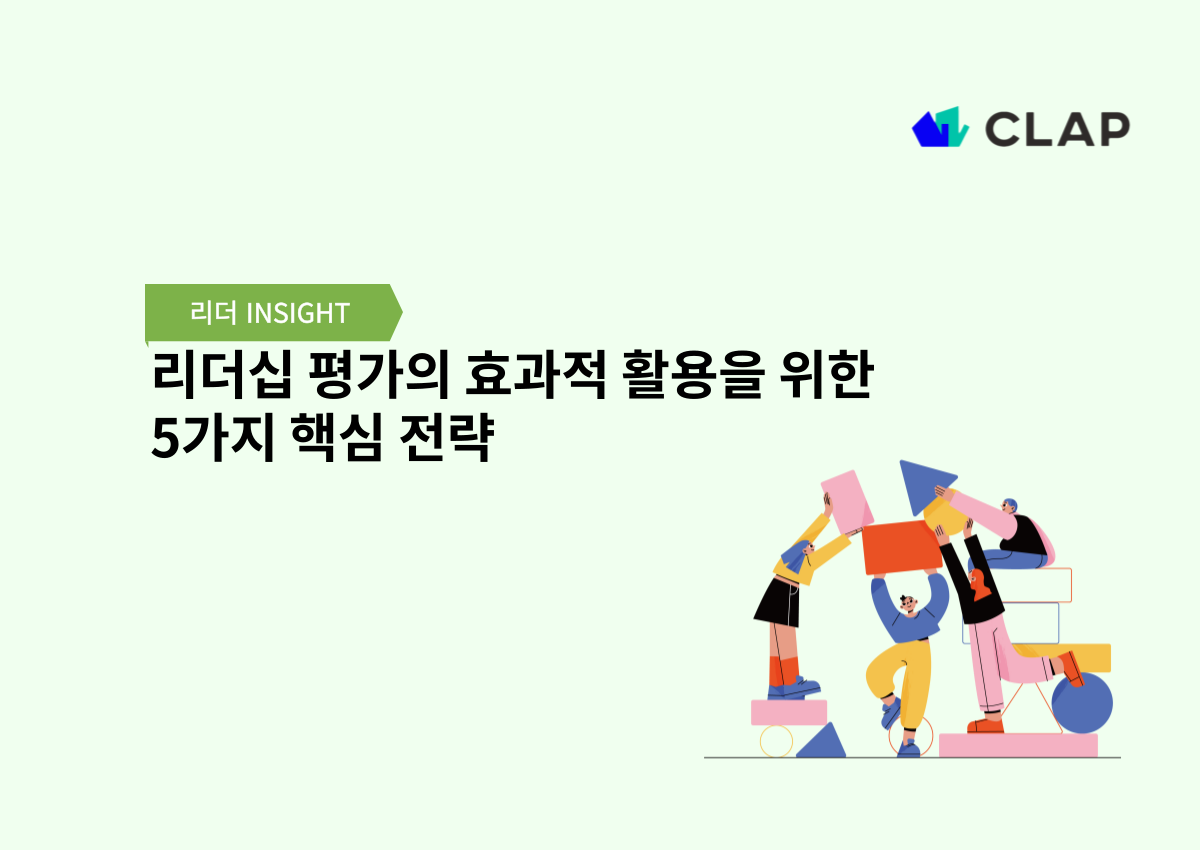 CLAP

리더 INSIGHT

리더십 평가의 효과적 활용을 위한 5가지 핵심 전략